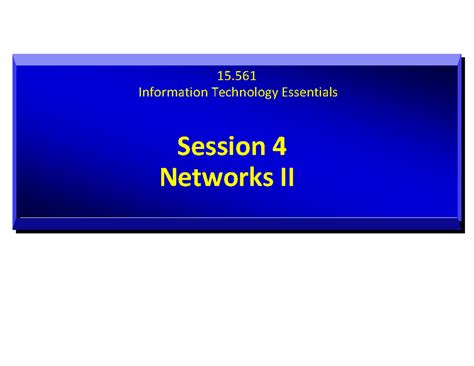 15.561
Information Technology Essentials

Session 4
Networks II